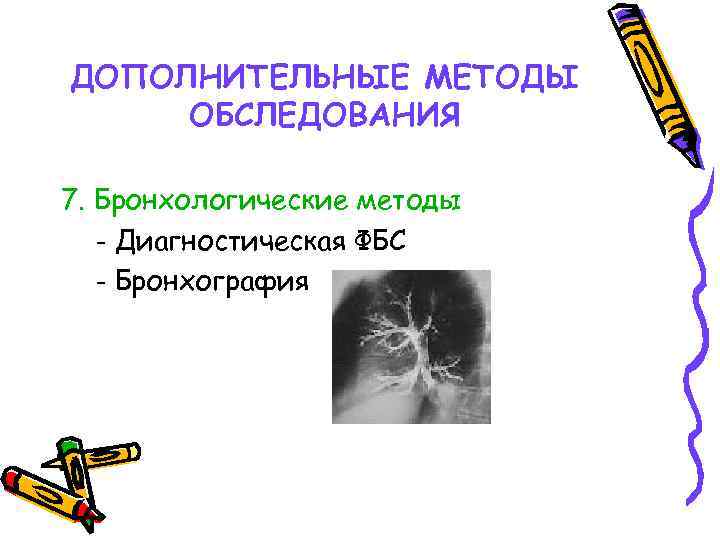 ДОПОЛНИТЕЛЬНЫЕ МЕТОДЫ ОБСЛЕДОВАНИЯ

7. Бронхологические методы

- Диагностическая ФБС

- Бронхография